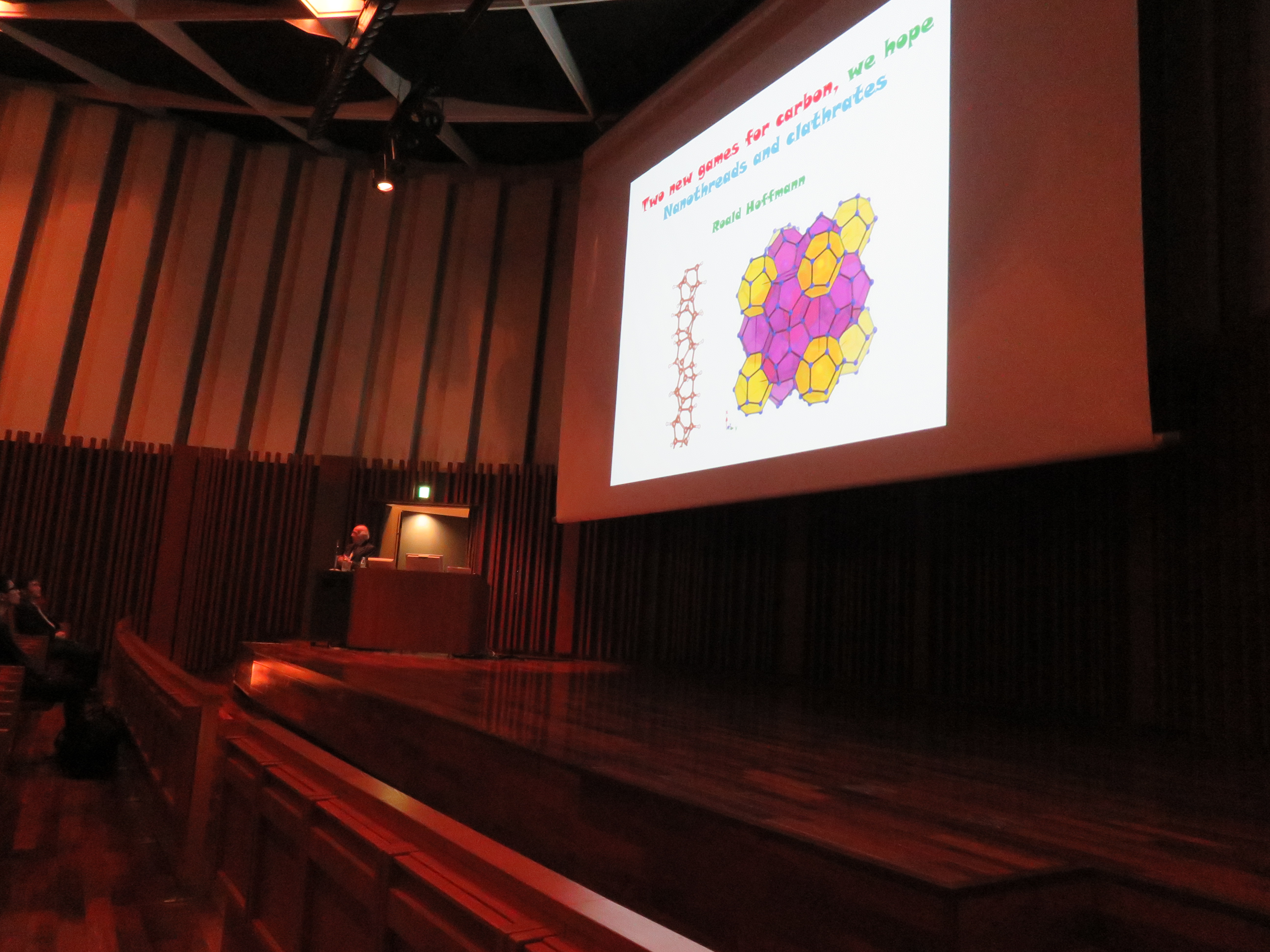 Two new games for carbon, we hope
Nanothreads and clathrates

Roald Hoffmann